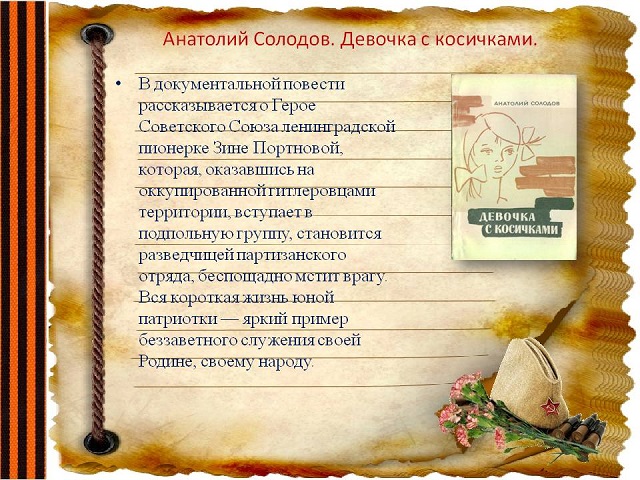 Анатолий Солодов. Девочка с косичками.

• В документальной повести рассказывается о Герое Советского Союза ленинградской пионерке Зине Портновой, которая, оказавшись на оккупированной гитлеровцами территории, вступает в подпольную группу, становится разведчицей партизанского отряда, беспощадно мстит врагу. Вся короткая жизнь юной патриотки — яркий пример беззаветного служения своей Родине, своему народу.

АНАТОЛИЙ СОЛОДОВ

ДЕВОЧКА С КОСИЧКАМИ